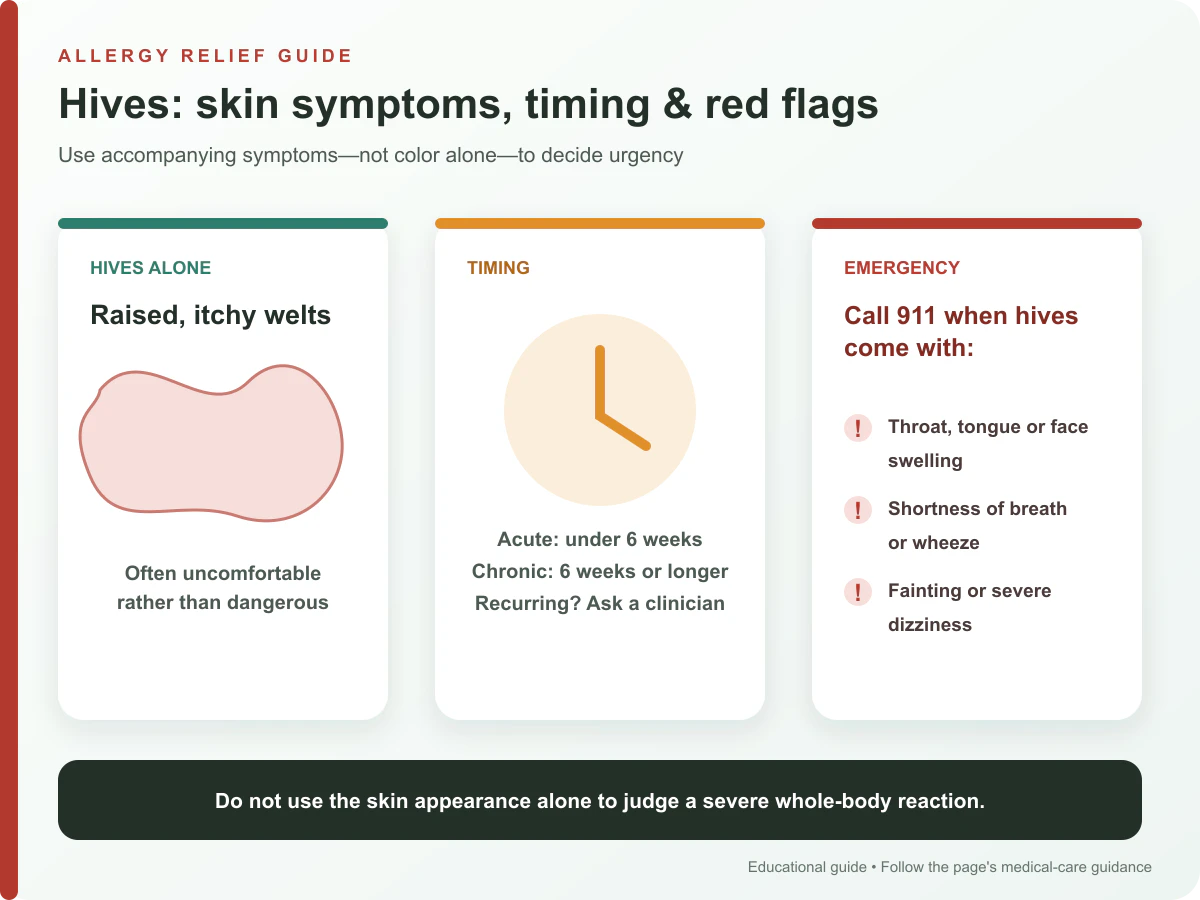 ALLERGY RELIEF GUIDE

Hives: skin symptoms, timing & red flags

Use accompanying symptoms—not color alone—to decide urgency

HIVES ALONE

Raised, itchy welts

Often uncomfortable rather than dangerous

TIMING

Acute: under 6 weeks
Chronic: 6 weeks or longer
Recurring? Ask a clinician

EMERGENCY

Call 911 when hives come with:

! Throat, tongue or face swelling

! Shortness of breath or wheeze

! Fainting or severe dizziness

Do not use the skin appearance alone to judge a severe whole-body reaction.

Educational guide • Follow the page's medical-care guidance